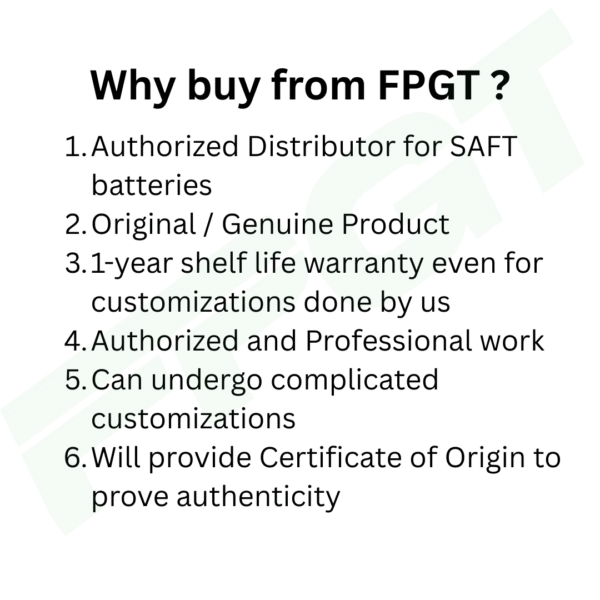 Why buy from FPGT ?

1. Authorized Distributor for SAFT batteries
2. Original / Genuine Product
3. 1-year shelf life warranty even for customizations done by us
4. Authorized and Professional work
5. Can undergo complicated customizations
6. Will provide Certificate of Origin to prove authenticity

FPGT